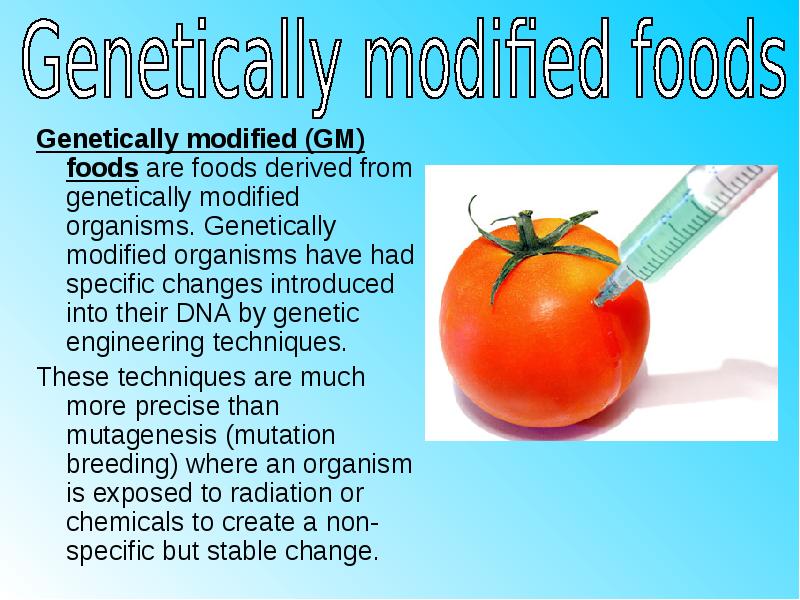 Genetically modified foods

Genetically modified (GM) foods are foods derived from genetically modified organisms. Genetically modified organisms have had specific changes introduced into their DNA by genetic engineering techniques.

These techniques are much more precise than mutagenesis (mutation breeding) where an organism is exposed to radiation or chemicals to create a non-specific but stable change.